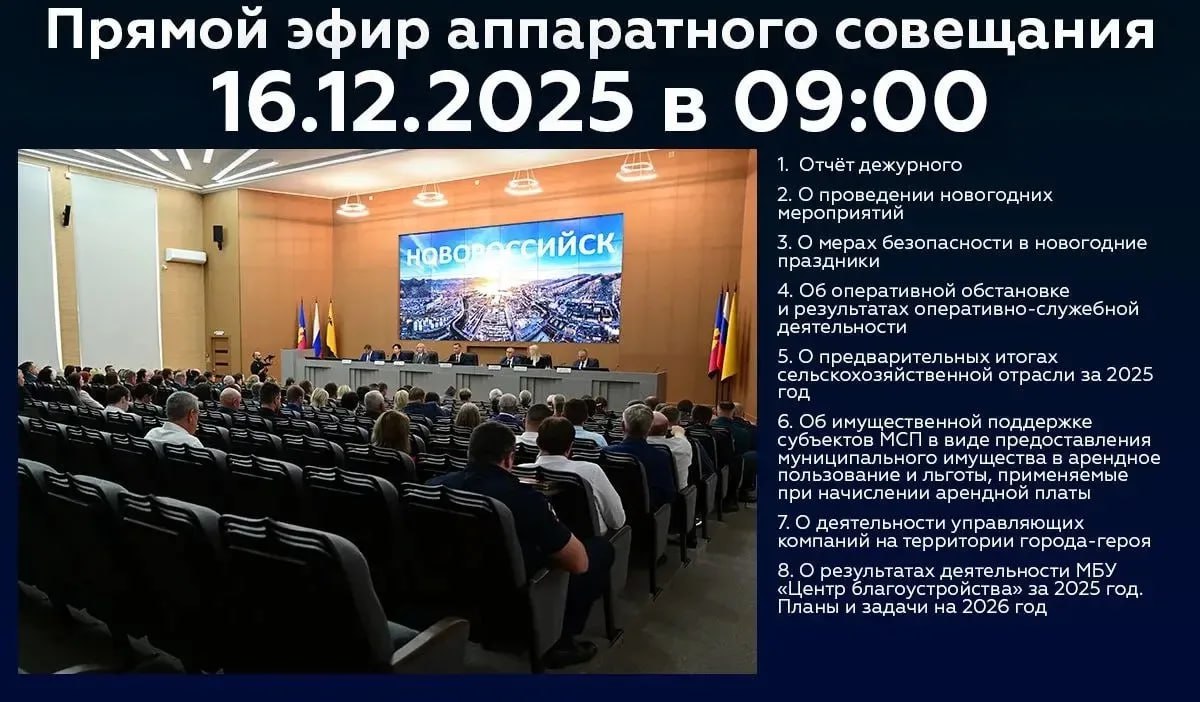 Прямой эфир аппаратного совещания
16.12.2025 в 09:00

НОВОРОССИЙСК

1. Отчёт дежурного

2. О проведении новогодних мероприятий

3. О мерах безопасности в новогодние праздники

4. Об оперативной обстановке и результатах оперативно-служебной деятельности

5. О предварительных итогах сельскохозяйственной отрасли за 2025 год

6. Об имущественной поддержке субъектов МСП в виде предоставления муниципального имущества в арендное пользование и льготы, применяемые при начислении арендной платы

7. О деятельности управляющих компаний на территории города-героя

8. О результатах деятельности МБУ «Центр благоустройства» за 2025 год. Планы и задачи на 2026 год